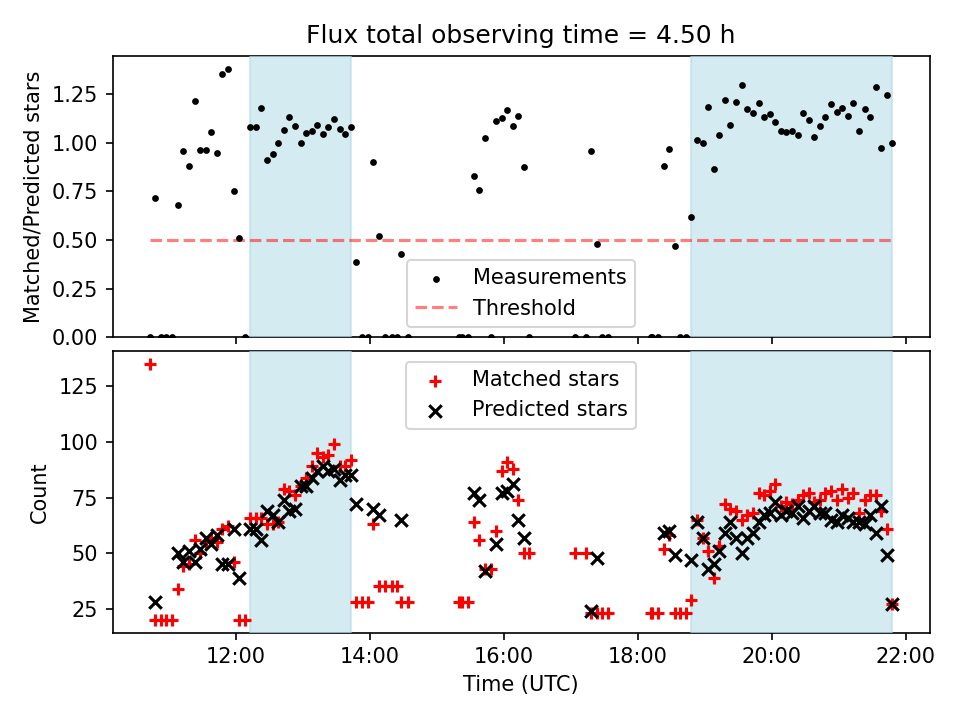 Flux total observing time = 4.50 h

Matched/Predicted stars

1.25
1.00
0.75
0.50
0.25
0.00

Measurements
Threshold

Count

125
100
75
50
25

Matched stars
Predicted stars

12:00
14:00
16:00
18:00
20:00
22:00

Time (UTC)